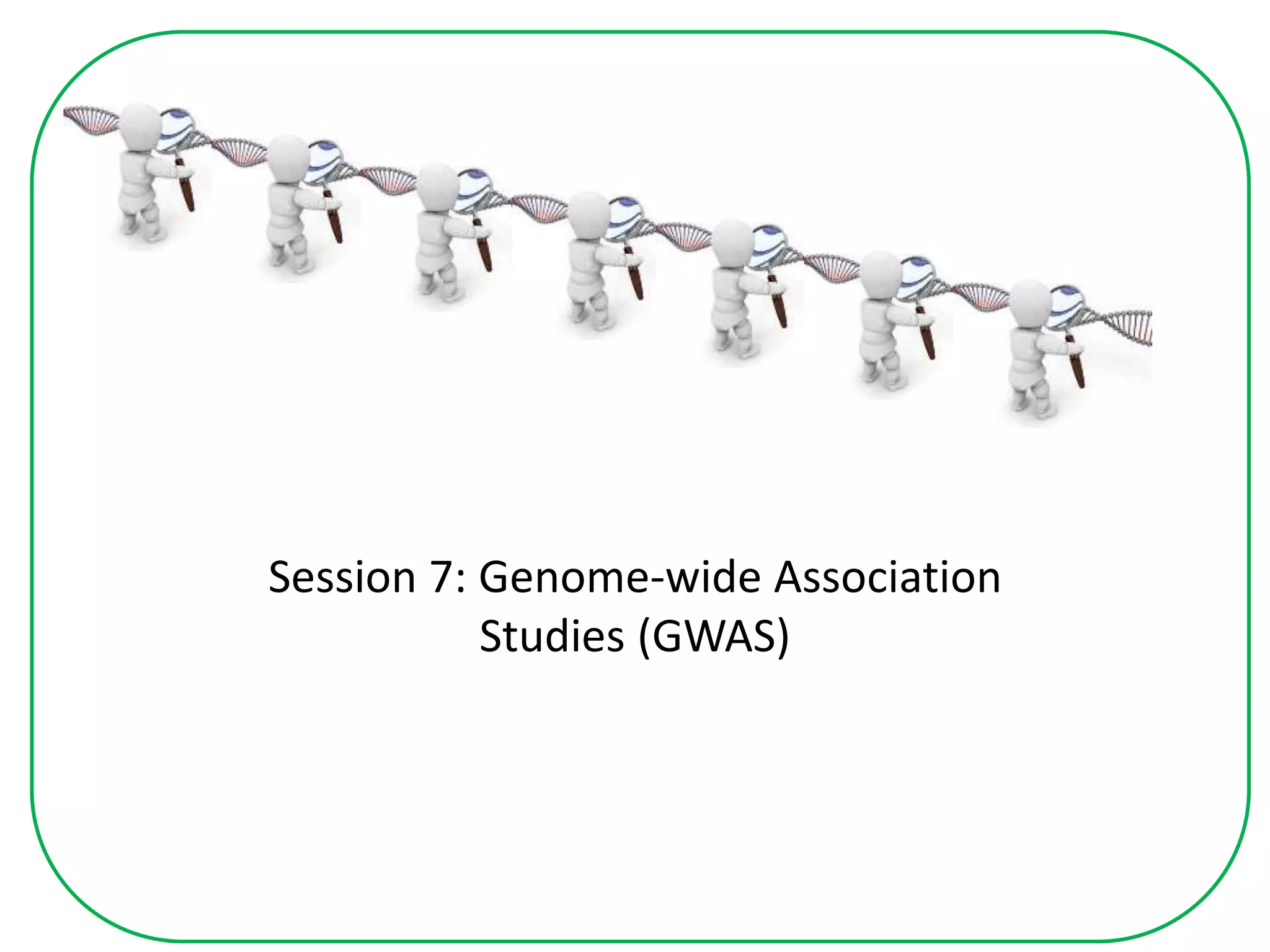 Session 7: Genome-wide Association Studies (GWAS)